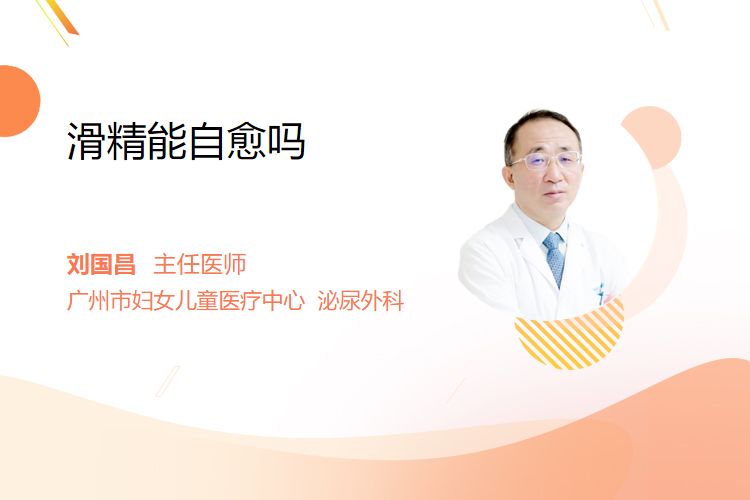 滑精能自愈吗

刘国昌 主任医师
广州市妇女儿童医疗中心 泌尿外科